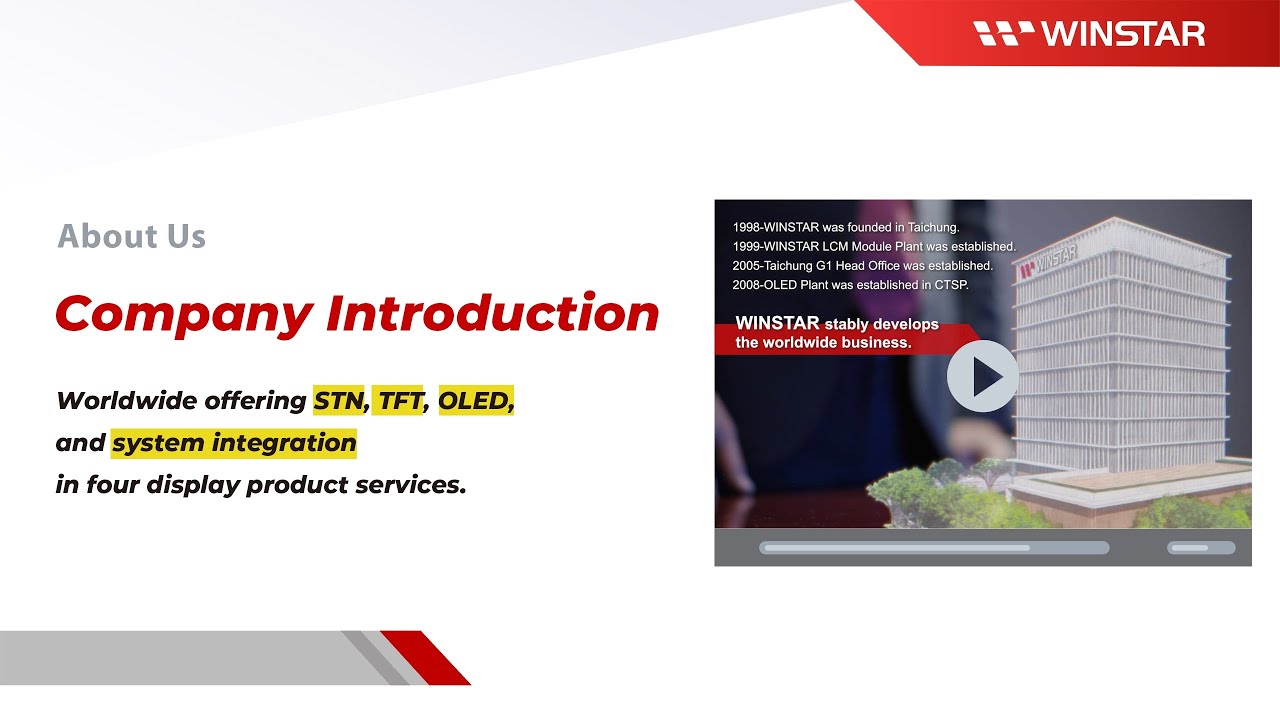 WINSTAR

About Us

Company Introduction

Worldwide offering STN, TFT, OLED, and system integration in four display product services.

1998-WINSTAR was founded in Taichung.
1999-WINSTAR LCM Module Plant was established.
2005-Taichung G1 Head Office was established.
2008-OLED Plant was established in CTSP.

WINSTAR stably develops the worldwide business.

WINSTAR